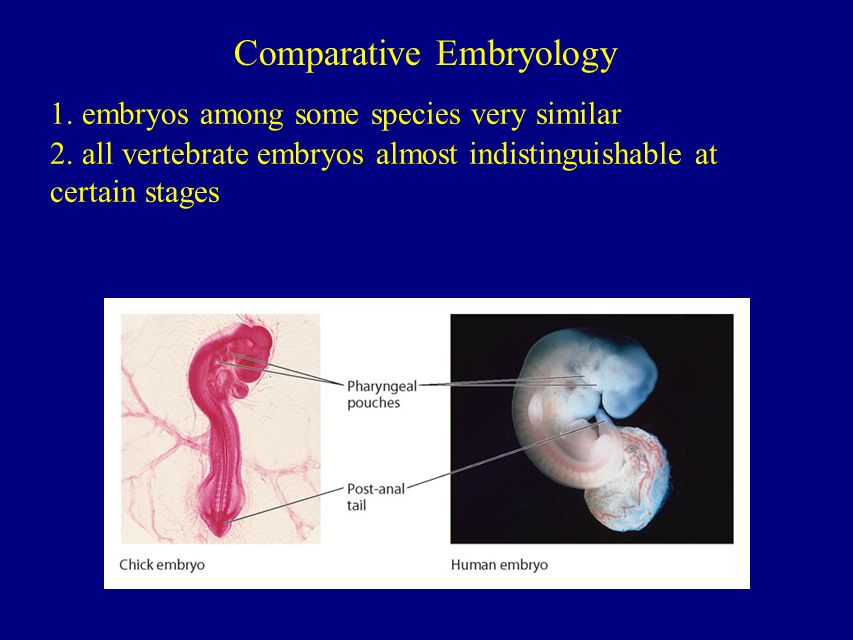 Comparative Embryology

1. embryos among some species very similar
2. all vertebrate embryos almost indistinguishable at certain stages

Pharyngeal pouches

Post-anal tail

Chick embryo

Human embryo